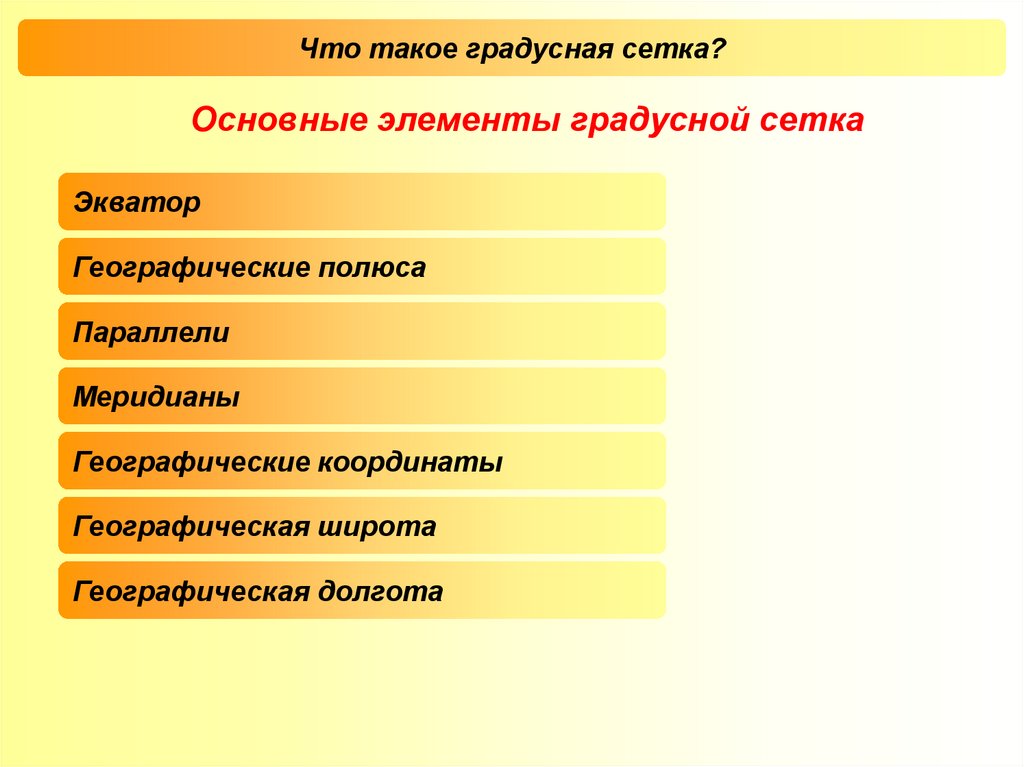 Что такое градусная сетка?

Основные элементы градусной сетка

Экватор

Географические полюса

Параллели

Меридианы

Географические координаты

Географическая широта

Географическая долгота